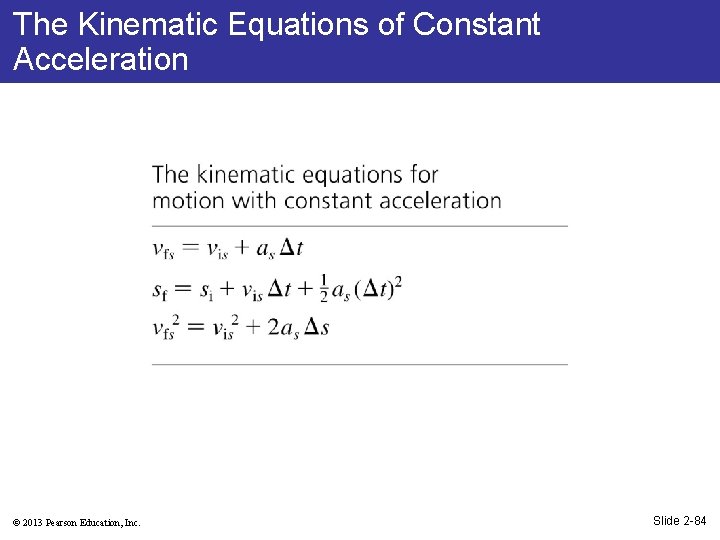 The Kinematic Equations of Constant Acceleration

The kinematic equations for motion with constant acceleration

$v_{fs} = v_{is} + a_s \Delta t$

$s_f = s_i + v_{is} \Delta t + \frac{1}{2} a_s (\Delta t)^2$

$v_{fs}^2 = v_{is}^2 + 2a_s \Delta s$

© 2013 Pearson Education, Inc.

Slide 2-84